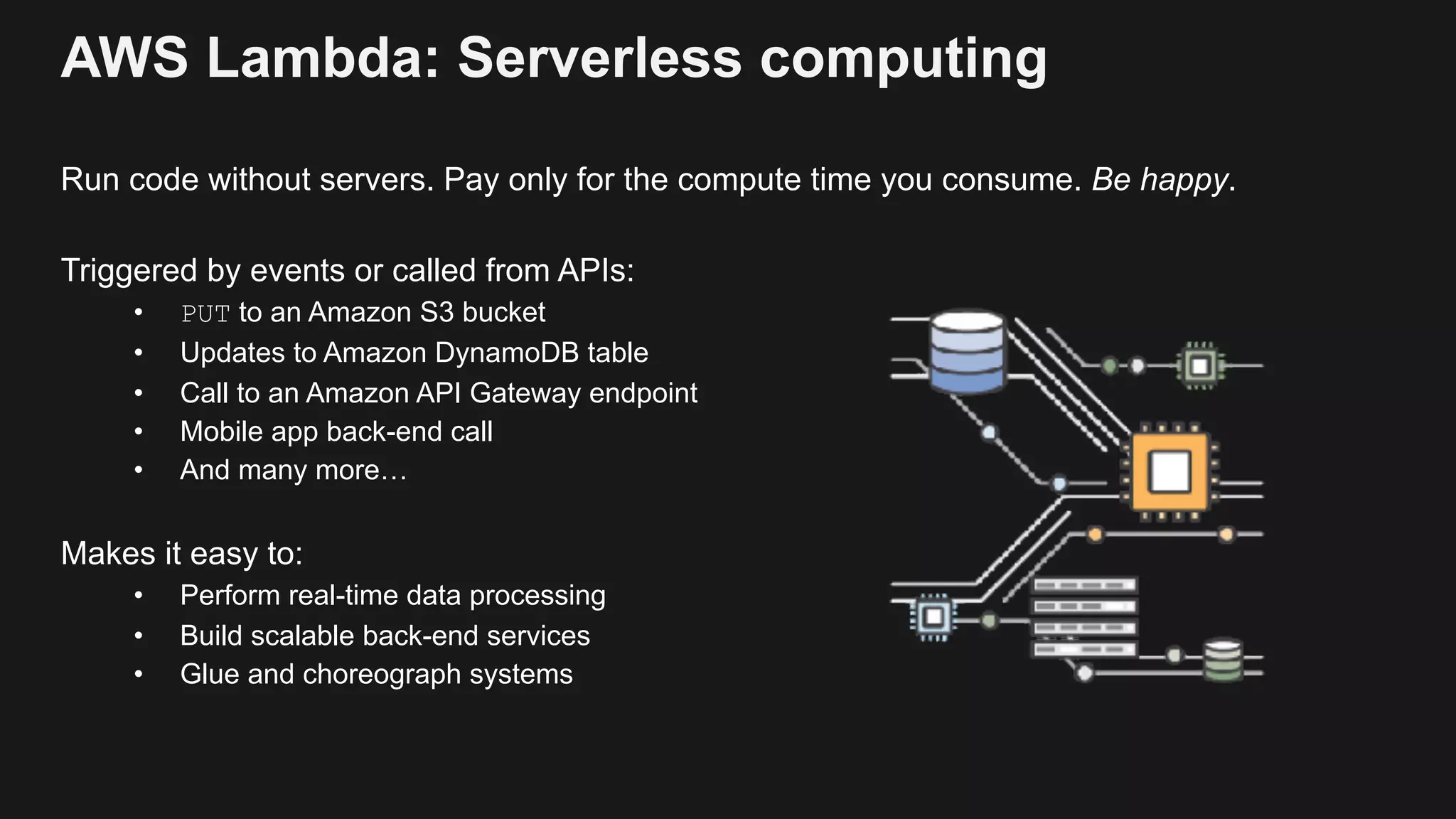 AWS Lambda: Serverless computing

Run code without servers. Pay only for the compute time you consume. Be happy.

Triggered by events or called from APIs:
• PUT to an Amazon S3 bucket
• Updates to Amazon DynamoDB table
• Call to an Amazon API Gateway endpoint
• Mobile app back-end call
• And many more…

Makes it easy to:
• Perform real-time data processing
• Build scalable back-end services
• Glue and choreograph systems